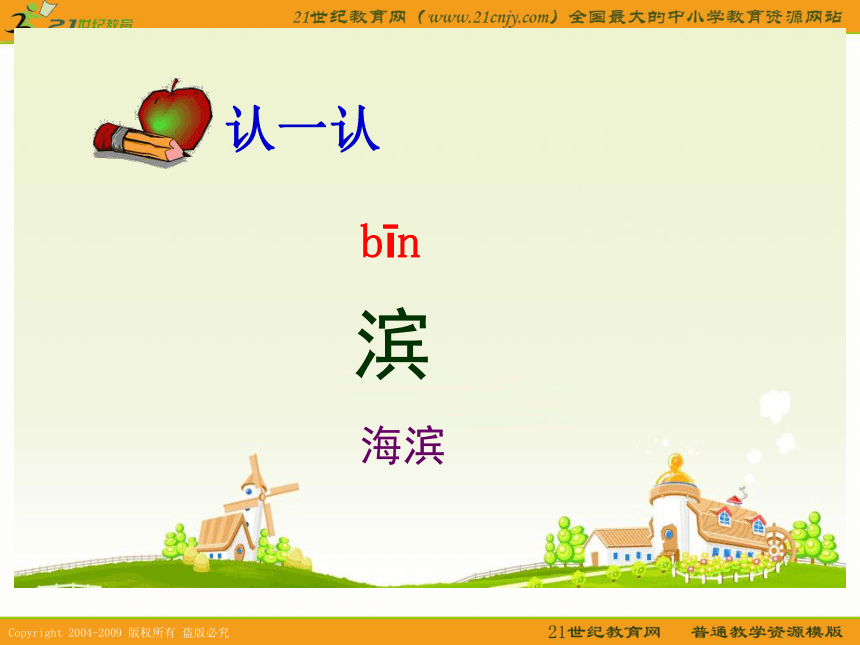 21世纪教育

21世纪教育网（www.21cnjy.com）全国最大的中小学教育资源网站

认一认

bīn

滨

海滨

Copyright 2004-2009 版权所有 盗版必究

21世纪教育网 普通教学资源模版